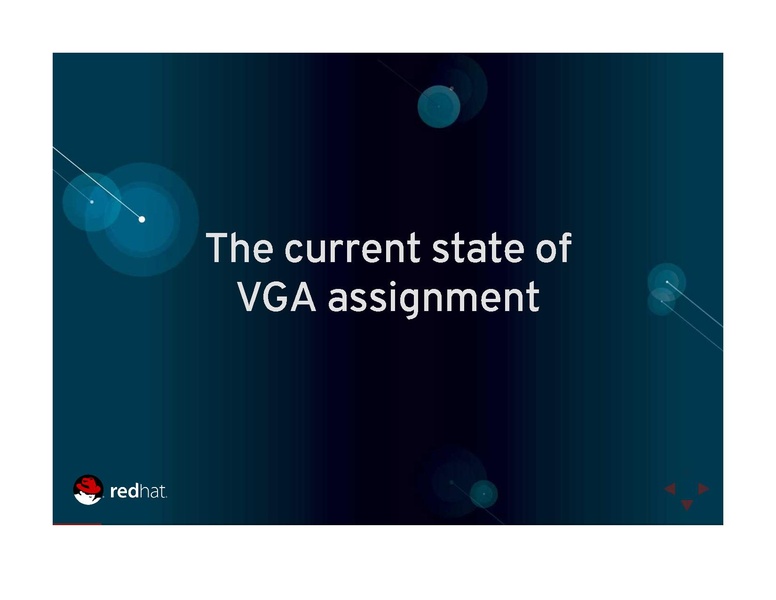 The current state of VGA assignment

redhat.